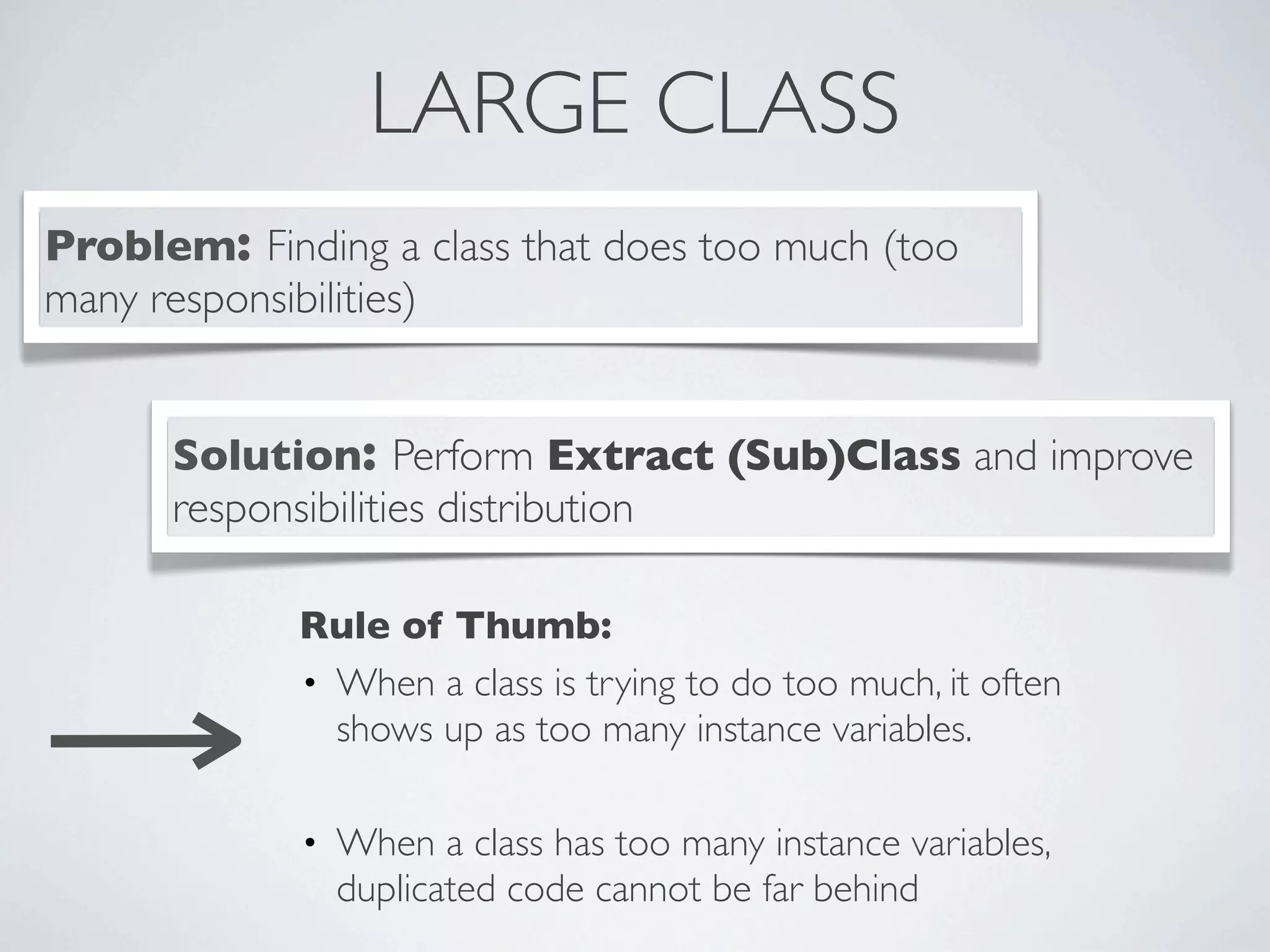 LARGE CLASS

Problem: Finding a class that does too much (too many responsibilities)

Solution: Perform Extract (Sub)Class and improve responsibilities distribution

Rule of Thumb:

• When a class is trying to do too much, it often shows up as too many instance variables.

• When a class has too many instance variables, duplicated code cannot be far behind